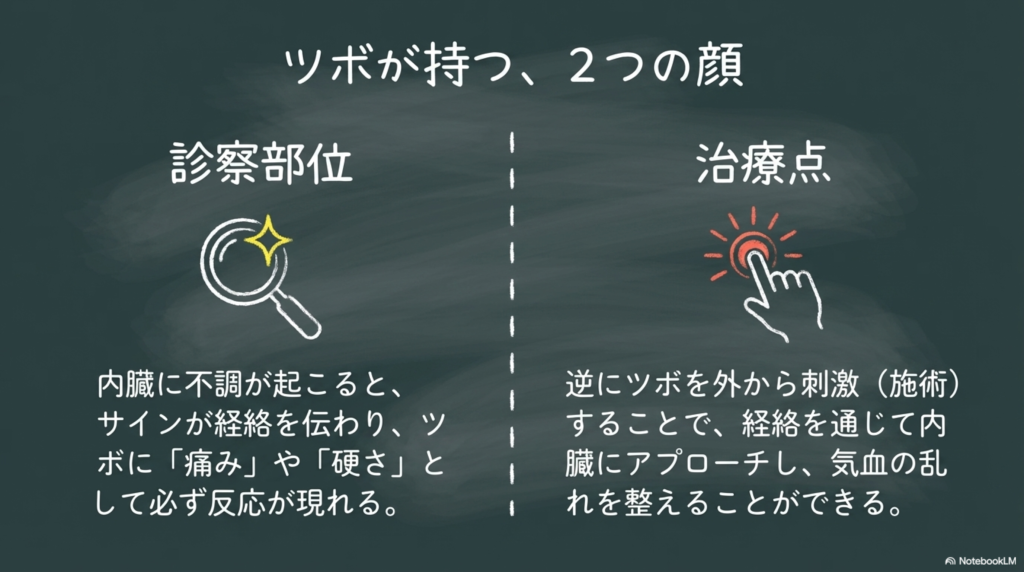 ツボが持つ、２つの顔

診察部位

内臓に不調が起こると、サインが経絡を伝わり、ツボに「痛み」や「硬さ」として必ず反応が現れる。

治療点

逆にツボを外から刺激（施術）することで、経絡を通じて内臓にアプローチし、気血の乱れを整えることができる。

NotebookLM